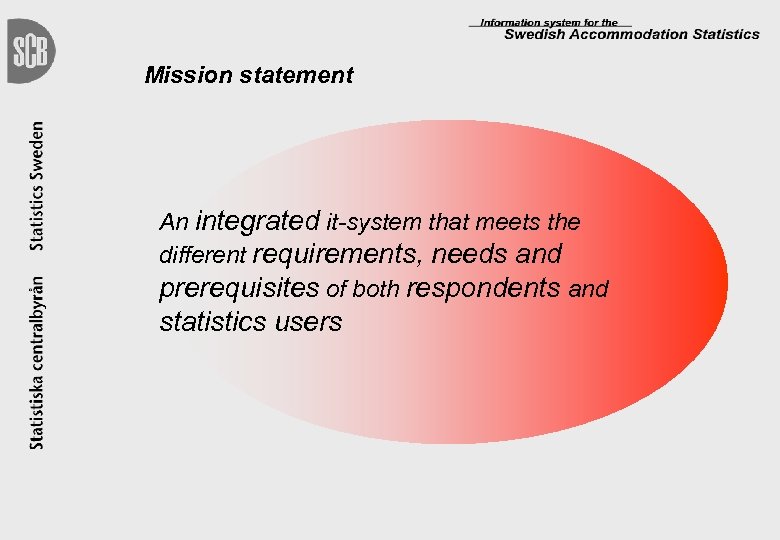 SCB

Statistiska centralbyrån Statistics Sweden

Information system for the
Swedish Accommodation Statistics

Mission statement

An integrated it-system that meets the different requirements, needs and prerequisites of both respondents and statistics users